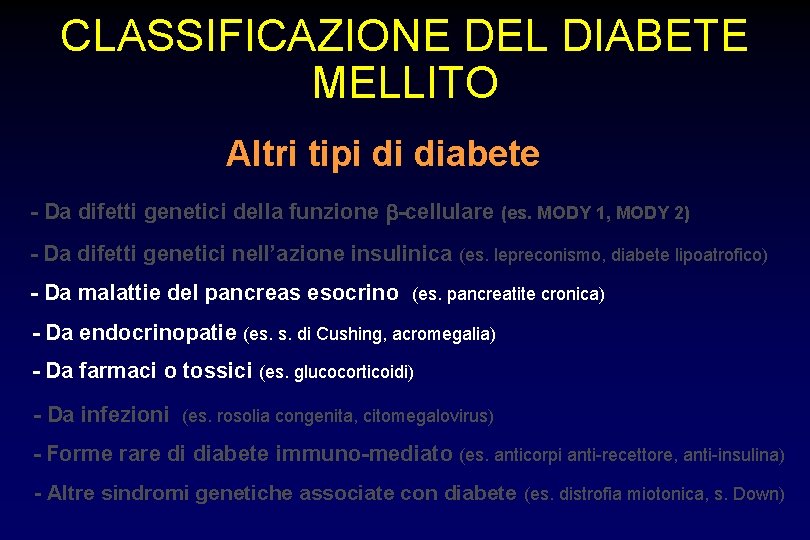 CLASSIFICAZIONE DEL DIABETE MELLITO

Altri tipi di diabete

- Da difetti genetici della funzione $\beta$-cellulare (es. MODY 1, MODY 2)

- Da difetti genetici nell'azione insulinica (es. lepreconismo, diabete lipoatrofico)

- Da malattie del pancreas esocrino (es. pancreatite cronica)

- Da endocrinopatie (es. s. di Cushing, acromegalia)

- Da farmaci o tossici (es. glucocorticoidi)

- Da infezioni (es. rosolia congenita, citomegalovirus)

- Forme rare di diabete immuno-mediato (es. anticorpi anti-recettore, anti-insulina)

- Altre sindromi genetiche associate con diabete (es. distrofia miotonica, s. Down)